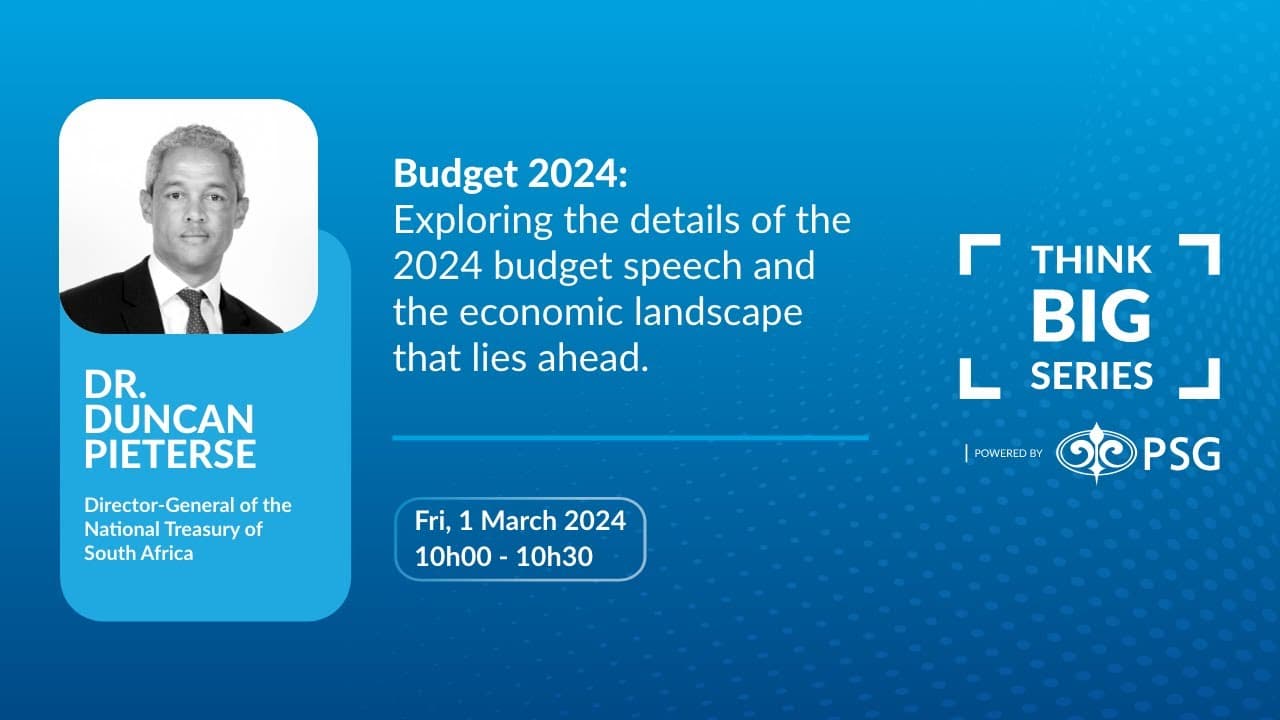 DR. DUNCAN PIETERSE

Director-General of the National Treasury of South Africa

Budget 2024:
Exploring the details of the 2024 budget speech and the economic landscape that lies ahead.

Fri, 1 March 2024
10h00 - 10h30

THINK
BIG
SERIES

POWERED BY PSG